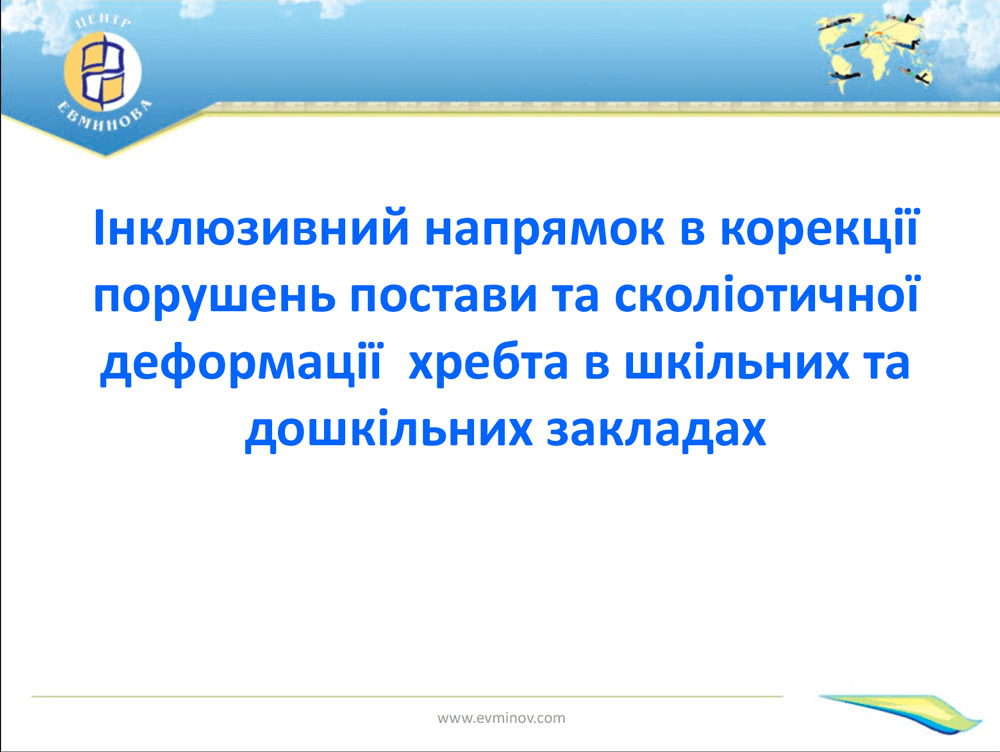 ЦЕНТР
ЕВМИНОВА

Інклюзивний напрямок в корекції порушень постави та сколіотичної деформації хребта в шкільних та дошкільних закладах

www.evminov.com